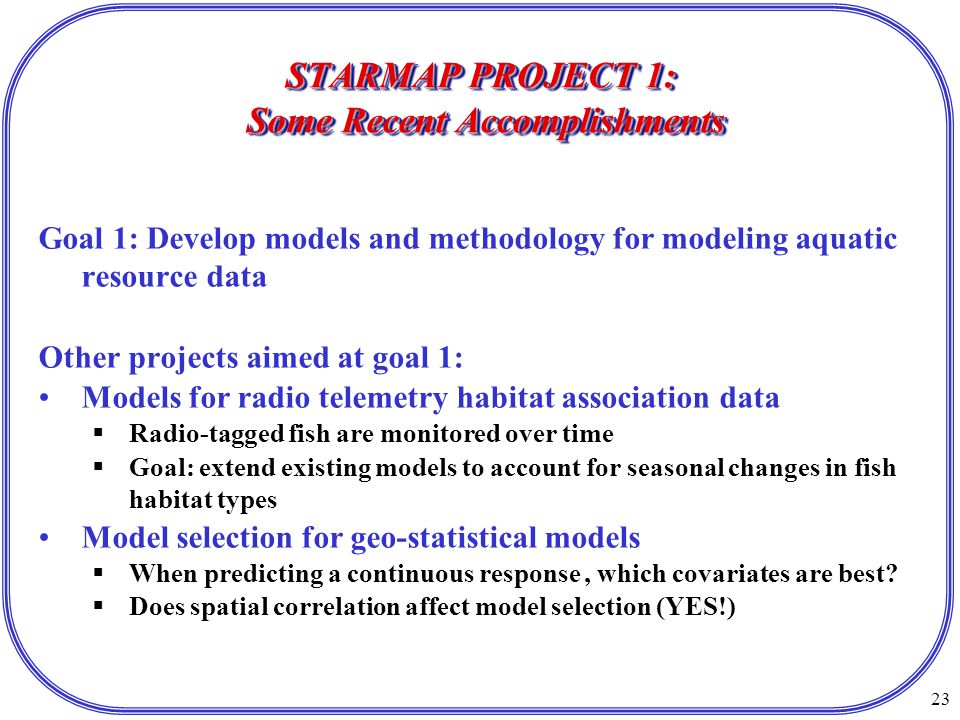 STARMAP PROJECT 1:
Some Recent Accomplishments

Goal 1: Develop models and methodology for modeling aquatic resource data

Other projects aimed at goal 1:
• Models for radio telemetry habitat association data
▪ Radio-tagged fish are monitored over time
▪ Goal: extend existing models to account for seasonal changes in fish habitat types
• Model selection for geo-statistical models
▪ When predicting a continuous response , which covariates are best?
▪ Does spatial correlation affect model selection (YES!)

23